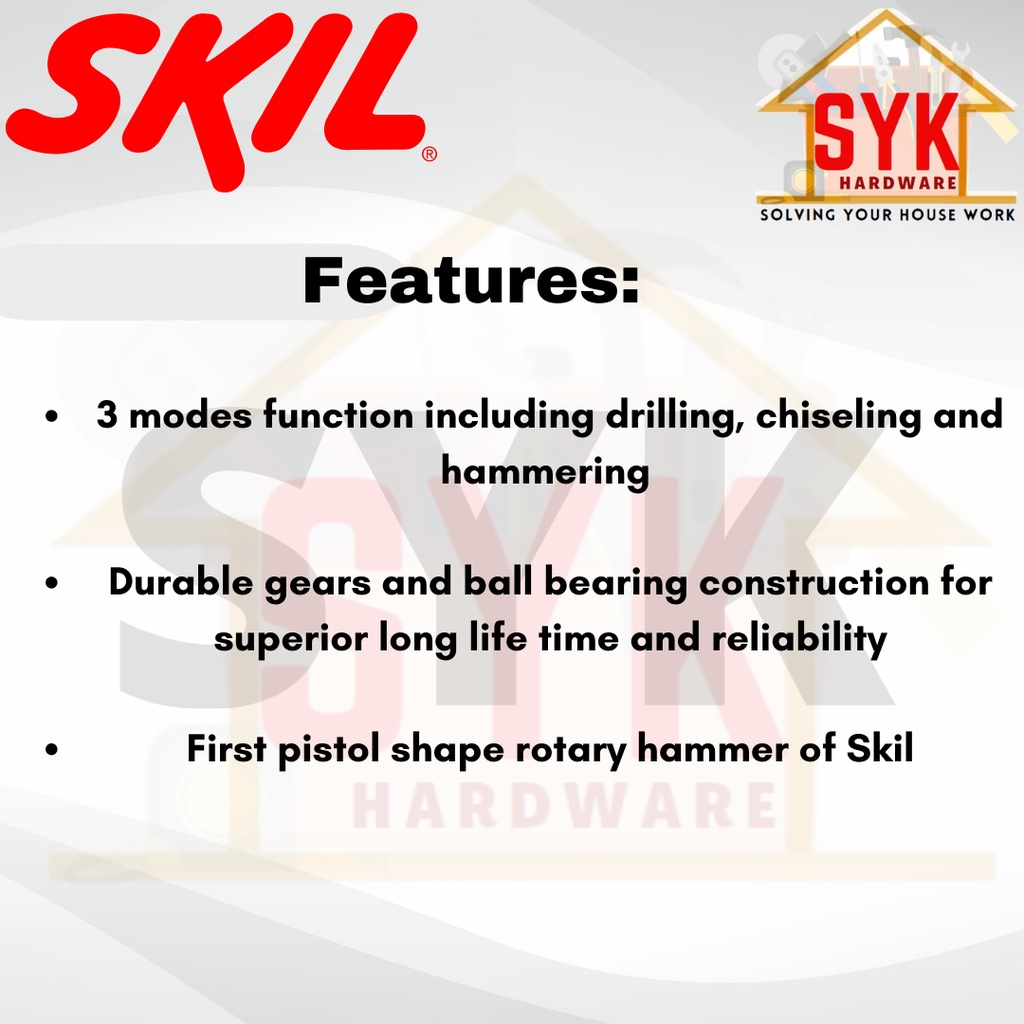 SKIL®

SYK
HARDWARE
SOLVING YOUR HOUSE WORK

Features:

• 3 modes function including drilling, chiseling and hammering

• Durable gears and ball bearing construction for superior long life time and reliability

• First pistol shape rotary hammer of Skil

SYK
HARDWARE